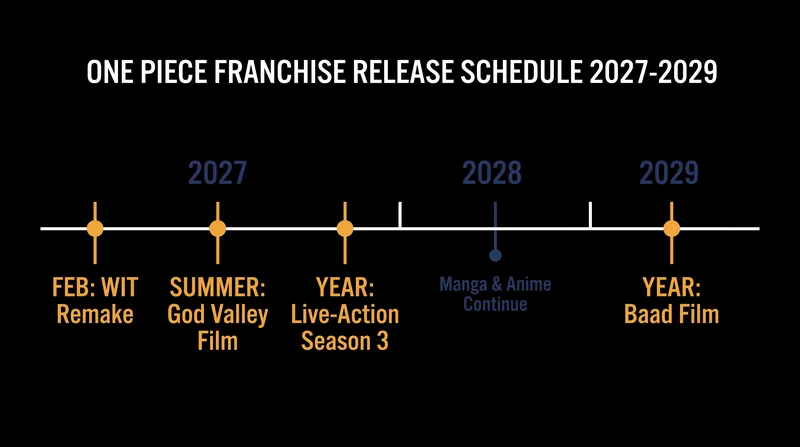 ONE PIECE FRANCHISE RELEASE SCHEDULE 2027-2029

2027

2028

2029

FEB: WIT Remake

SUMMER: God Valley Film

YEAR: Live-Action Season 3

Manga & Anime Continue

YEAR: Baad Film